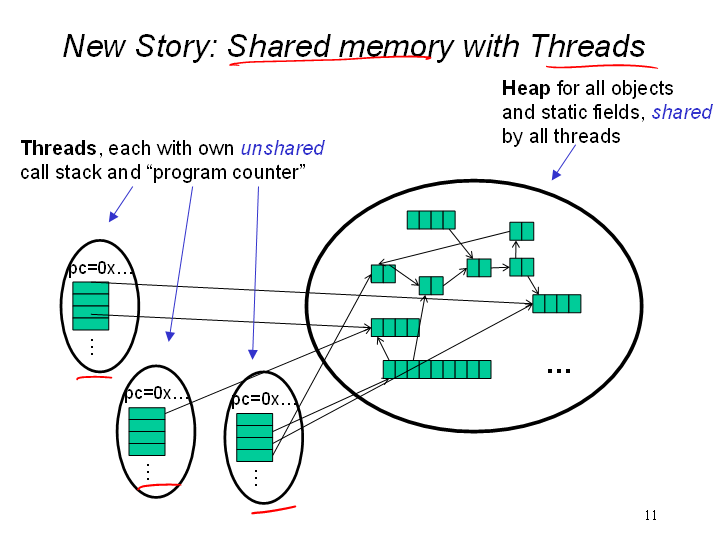 New Story: Shared memory with Threads

Heap for all objects and static fields, shared by all threads

Threads, each with own unshared call stack and “program counter”

pc=0x…

⋮

pc=0x…

⋮

pc=0x…

⋮

…

11